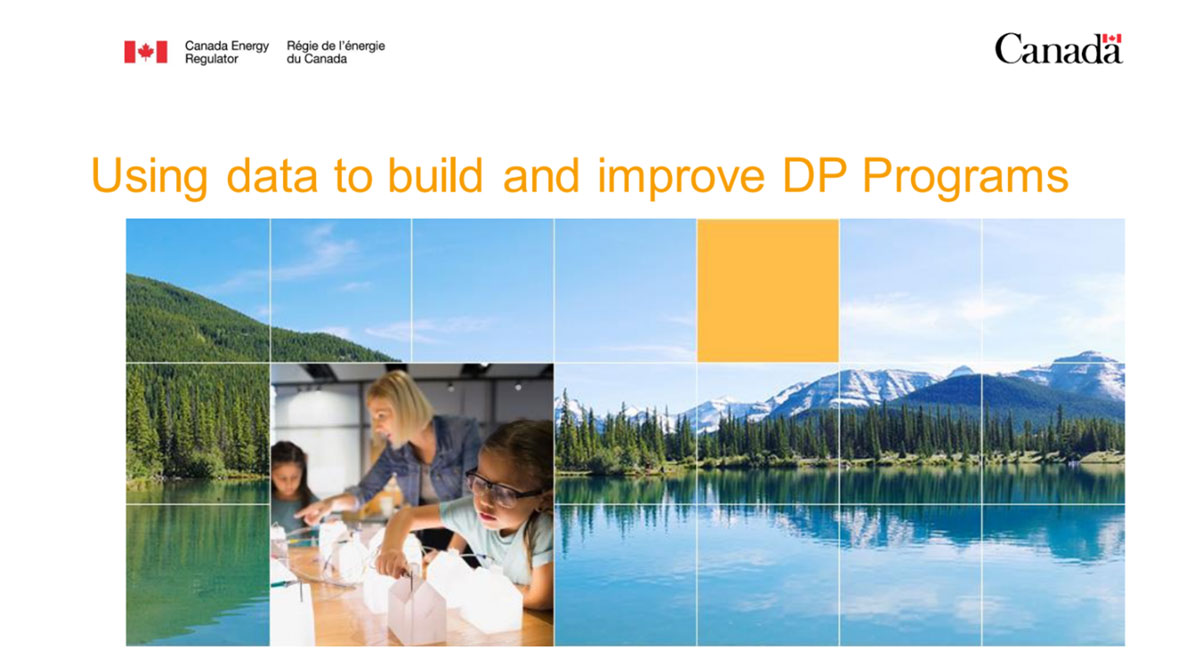 Canada Energy Regulator

Régie de l'énergie du Canada

Canada

Using data to build and improve DP Programs